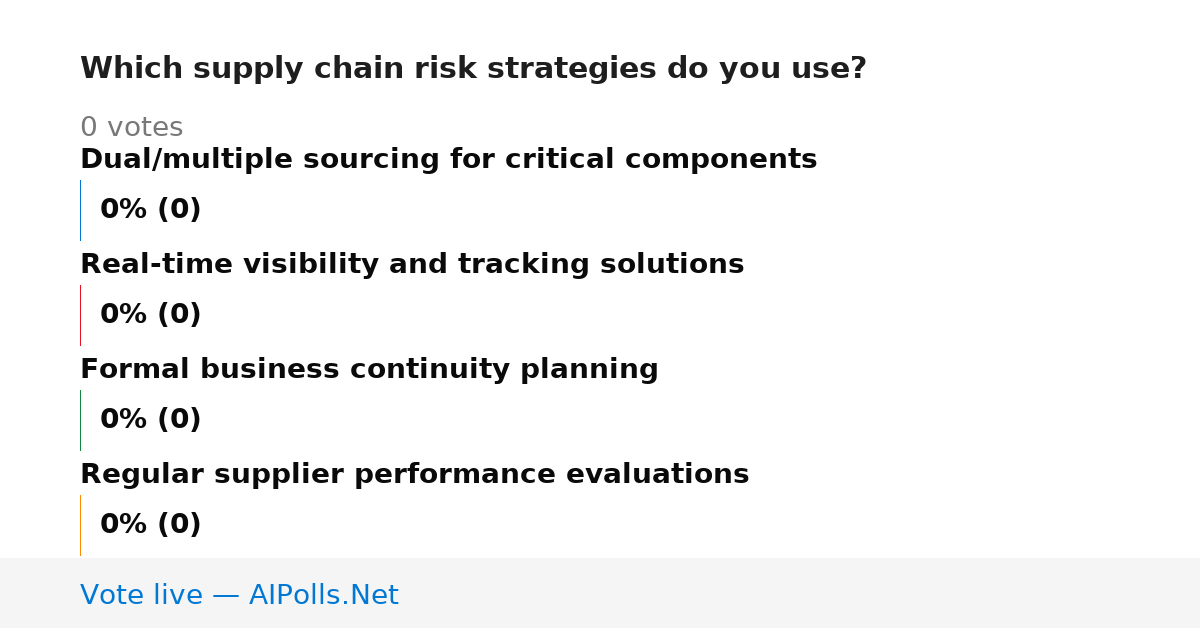 Which supply chain risk strategies do you use?

0 votes

Dual/multiple sourcing for critical components

0% (0)

Real-time visibility and tracking solutions

0% (0)

Formal business continuity planning

0% (0)

Regular supplier performance evaluations

0% (0)

Vote live — AIPolls.Net